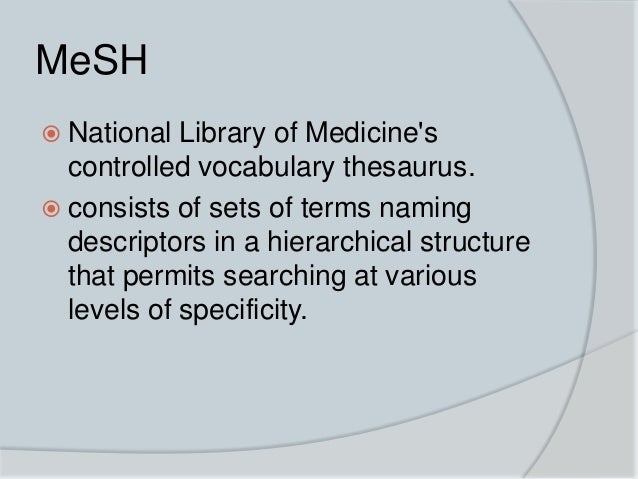 MeSH

National Library of Medicine's controlled vocabulary thesaurus.

consists of sets of terms naming descriptors in a hierarchical structure that permits searching at various levels of specificity.